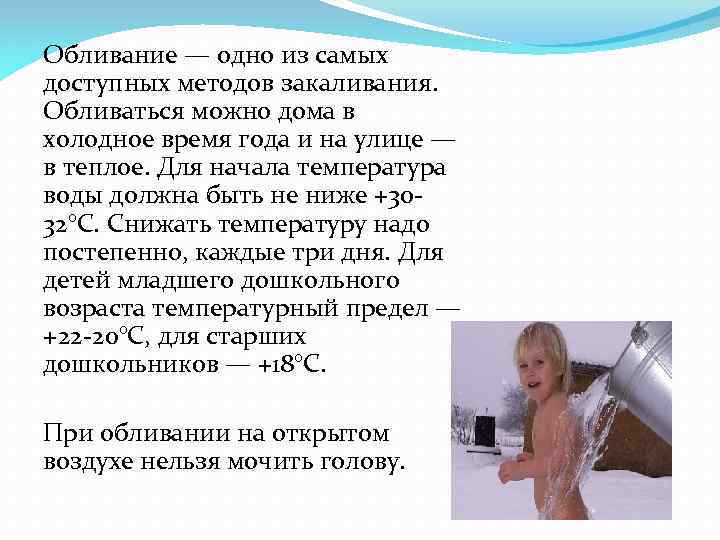 Обливание — одно из самых доступных методов закаливания. Обливаться можно дома в холодное время года и на улице — в теплое. Для начала температура воды должна быть не ниже +30-32°С. Снижать температуру надо постепенно, каждые три дня. Для детей младшего дошкольного возраста температурный предел — +22-20°С, для старших дошкольников — +18°С.

При обливании на открытом воздухе нельзя мочить голову.